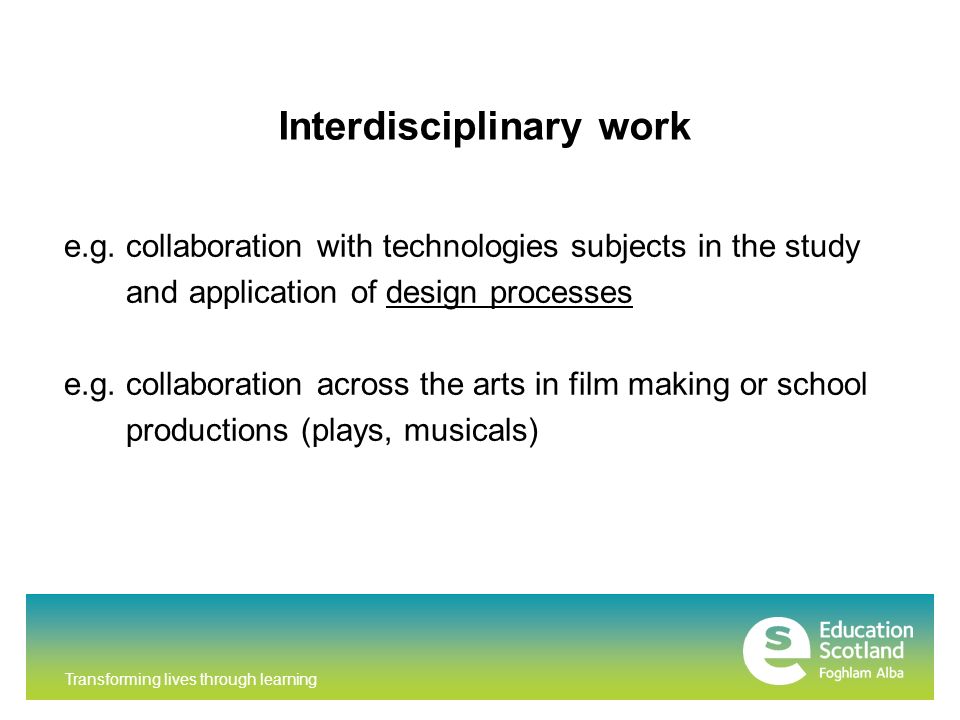 Interdisciplinary work

e.g. collaboration with technologies subjects in the study and application of design processes

e.g. collaboration across the arts in film making or school productions (plays, musicals)

Transforming lives through learning

Education Scotland
Foghlam Alba